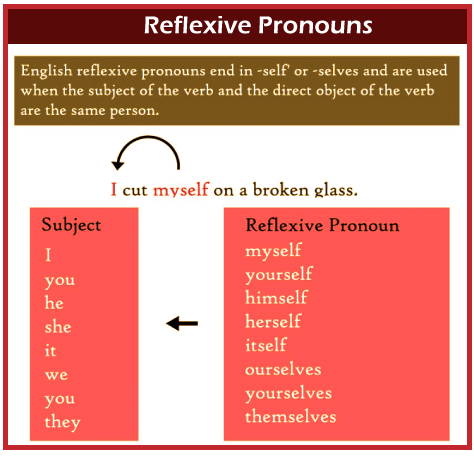 Reflexive Pronouns

English reflexive pronouns end in -self' or -selves and are used when the subject of the verb and the direct object of the verb are the same person.

I cut myself on a broken glass.

Subject
I
you
he
she
it
we
you
they

Reflexive Pronoun
myself
yourself
himself
herself
itself
ourselves
yourselves
themselves